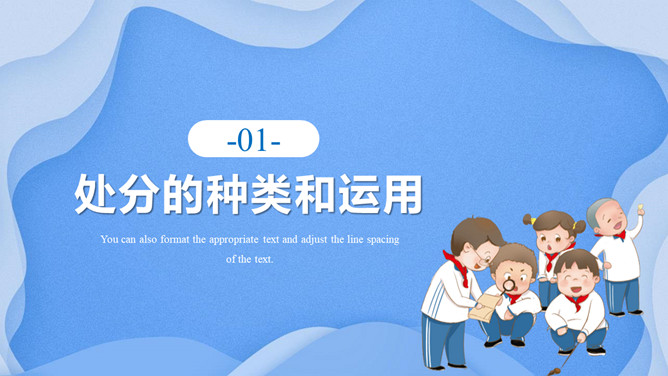 -01-

处分的种类和运用

You can also format the appropriate text and adjust the line spacing of the text.